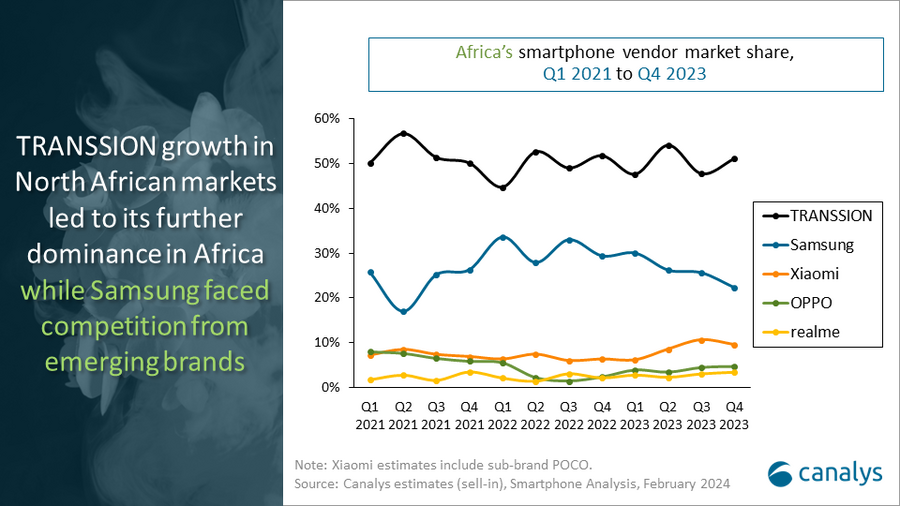 TRANSSION growth in North African markets led to its further dominance in Africa while Samsung faced competition from emerging brands

Africa's smartphone vendor market share, Q1 2021 to Q4 2023

60%
50%
40%
30%
20%
10%
0%

Q1 2021
Q2 2021
Q3 2021
Q4 2021
Q1 2022
Q2 2022
Q3 2022
Q4 2022
Q1 2023
Q2 2023
Q3 2023
Q4 2023

TRANSSION
Samsung
Xiaomi
OPPO
realme

Note: Xiaomi estimates include sub-brand POCO.
Source: Canalys estimates (sell-in), Smartphone Analysis, February 2024

canalys